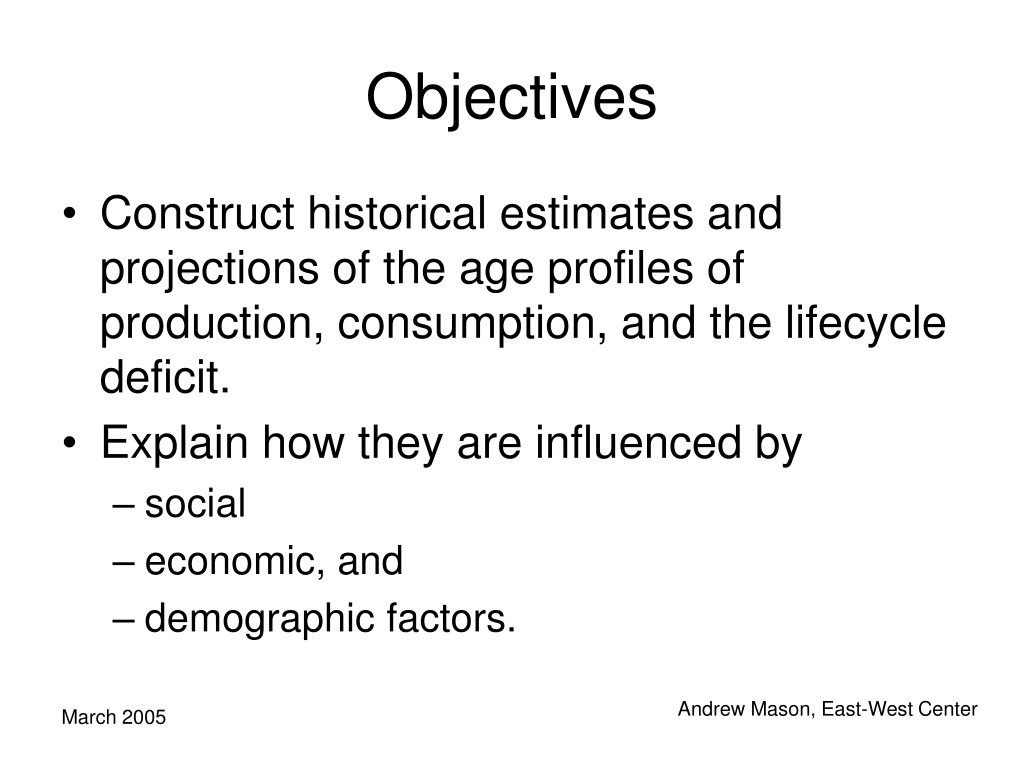 Objectives

• Construct historical estimates and projections of the age profiles of production, consumption, and the lifecycle deficit.
• Explain how they are influenced by
– social
– economic, and
– demographic factors.

March 2005

Andrew Mason, East-West Center